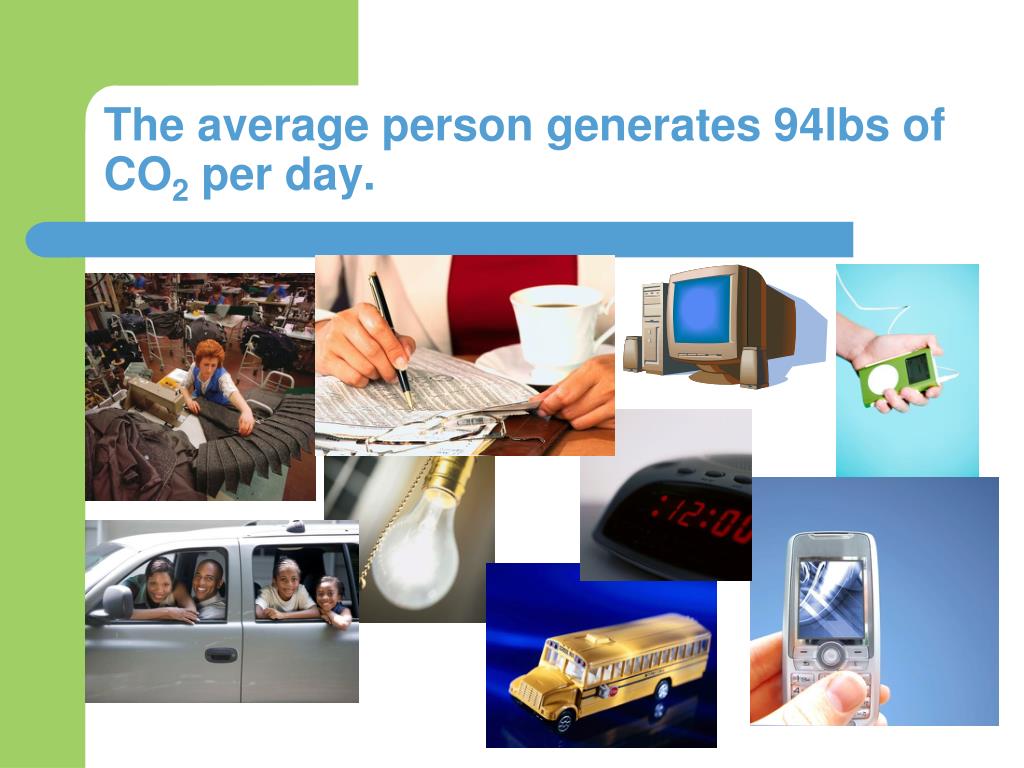 The average person generates 94lbs of $CO_2$ per day.

12:00